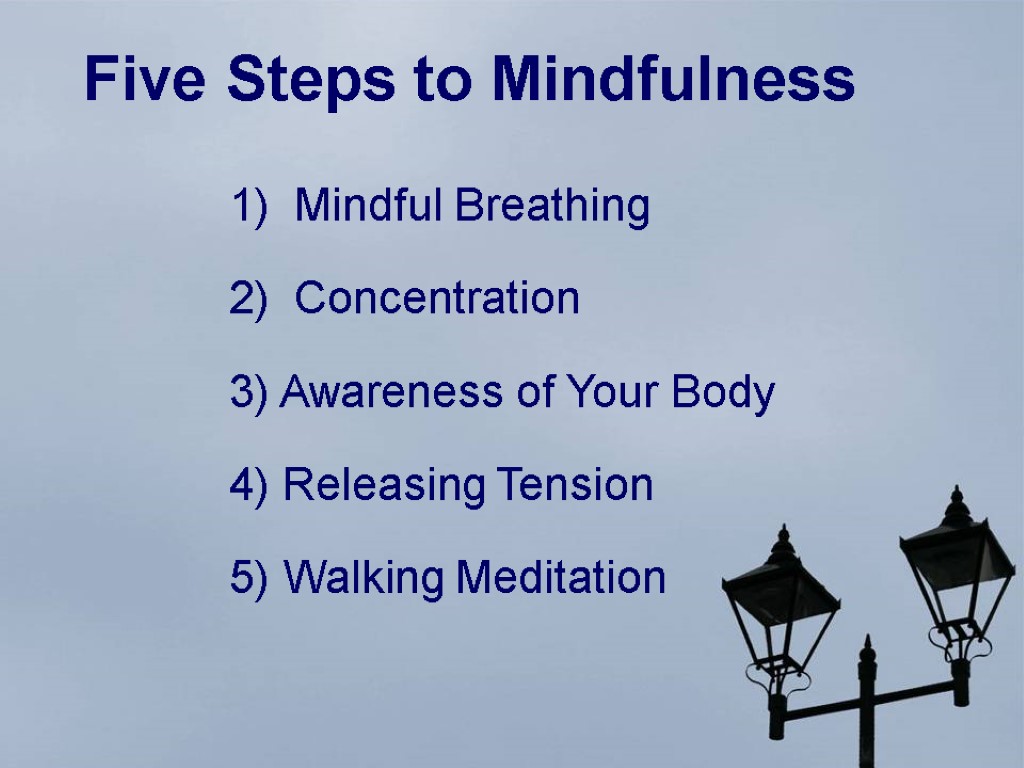 Five Steps to Mindfulness

1) Mindful Breathing

2) Concentration

3) Awareness of Your Body

4) Releasing Tension

5) Walking Meditation